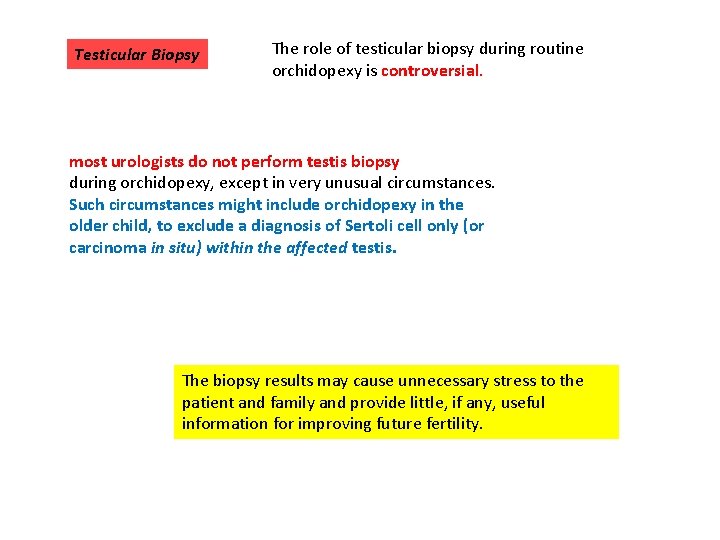 Testicular Biopsy

The role of testicular biopsy during routine orchidopexy is controversial.

most urologists do not perform testis biopsy during orchidopexy, except in very unusual circumstances. Such circumstances might include orchidopexy in the older child, to exclude a diagnosis of Sertoli cell only (or carcinoma in situ) within the affected testis.

The biopsy results may cause unnecessary stress to the patient and family and provide little, if any, useful information for improving future fertility.